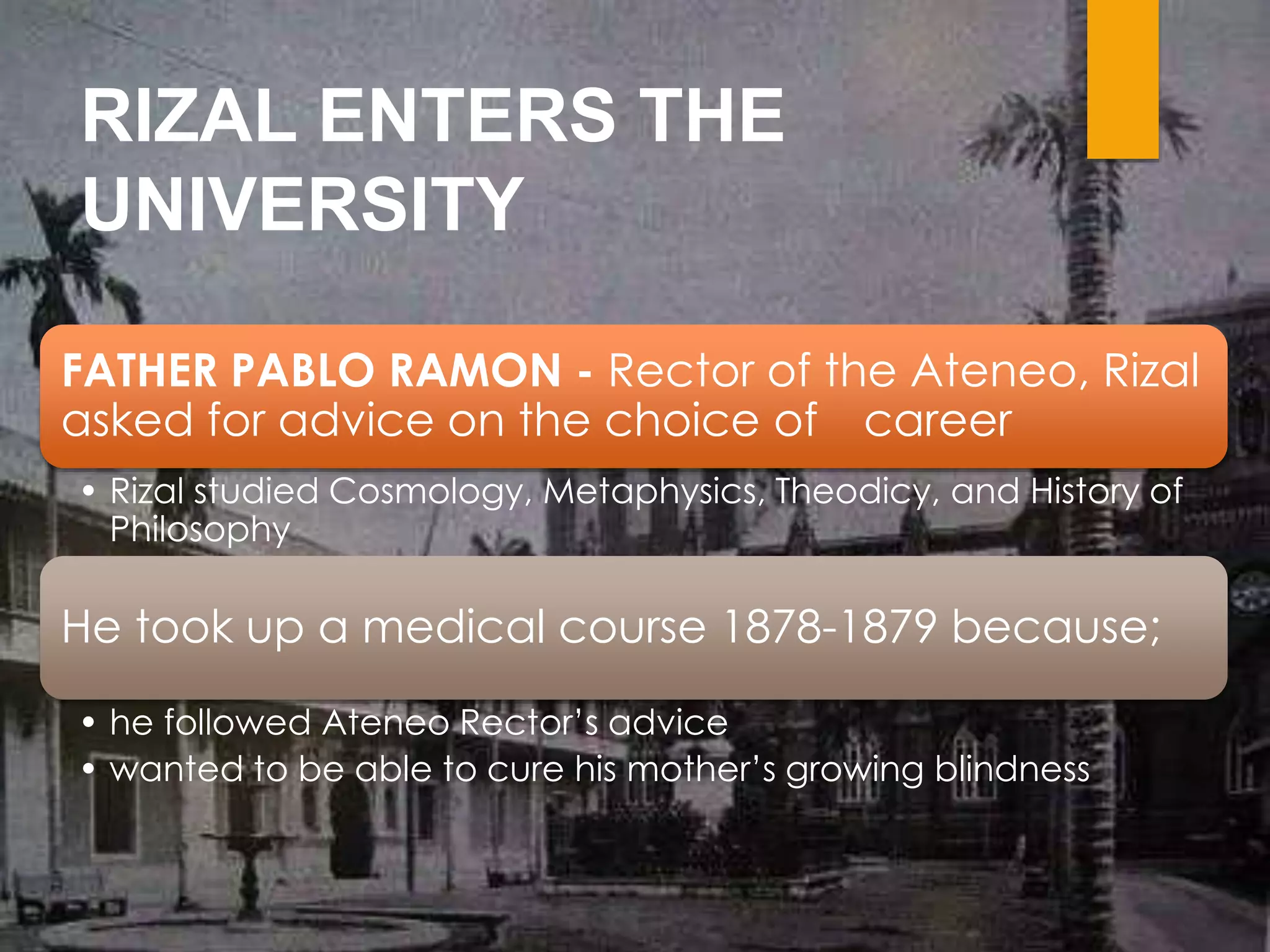 RIZAL ENTERS THE UNIVERSITY

FATHER PABLO RAMON - Rector of the Ateneo, Rizal asked for advice on the choice of career

• Rizal studied Cosmology, Metaphysics, Theodicy, and History of Philosophy

He took up a medical course 1878-1879 because;

• he followed Ateneo Rector's advice
• wanted to be able to cure his mother's growing blindness